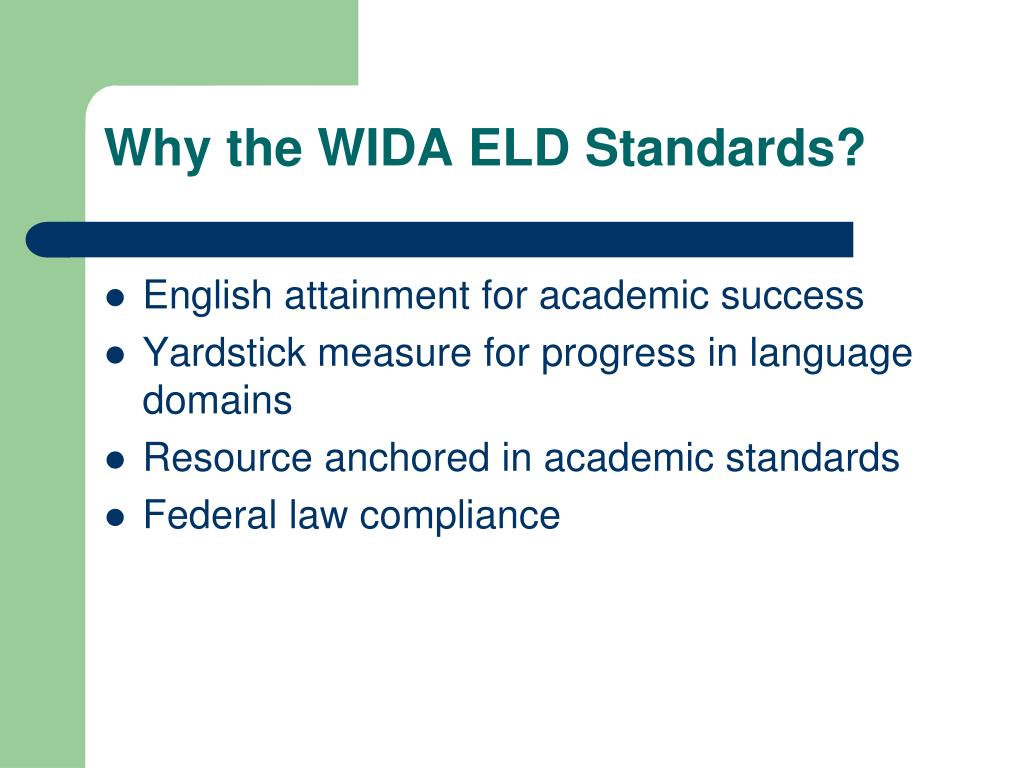 Why the WIDA ELD Standards?

- English attainment for academic success
- Yardstick measure for progress in language domains
- Resource anchored in academic standards
- Federal law compliance